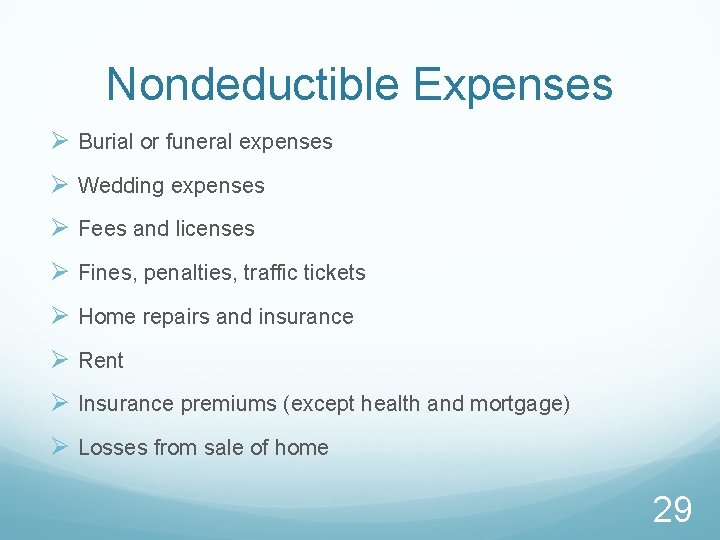 Nondeductible Expenses

➢ Burial or funeral expenses

➢ Wedding expenses

➢ Fees and licenses

➢ Fines, penalties, traffic tickets

➢ Home repairs and insurance

➢ Rent

➢ Insurance premiums (except health and mortgage)

➢ Losses from sale of home

29